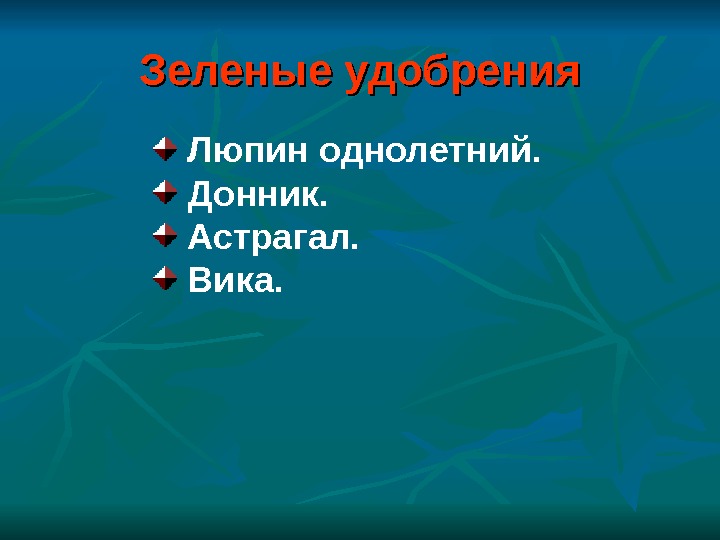 Зеленые удобрения

Люпин однолетний.
Донник.
Астрагал.
Вика.